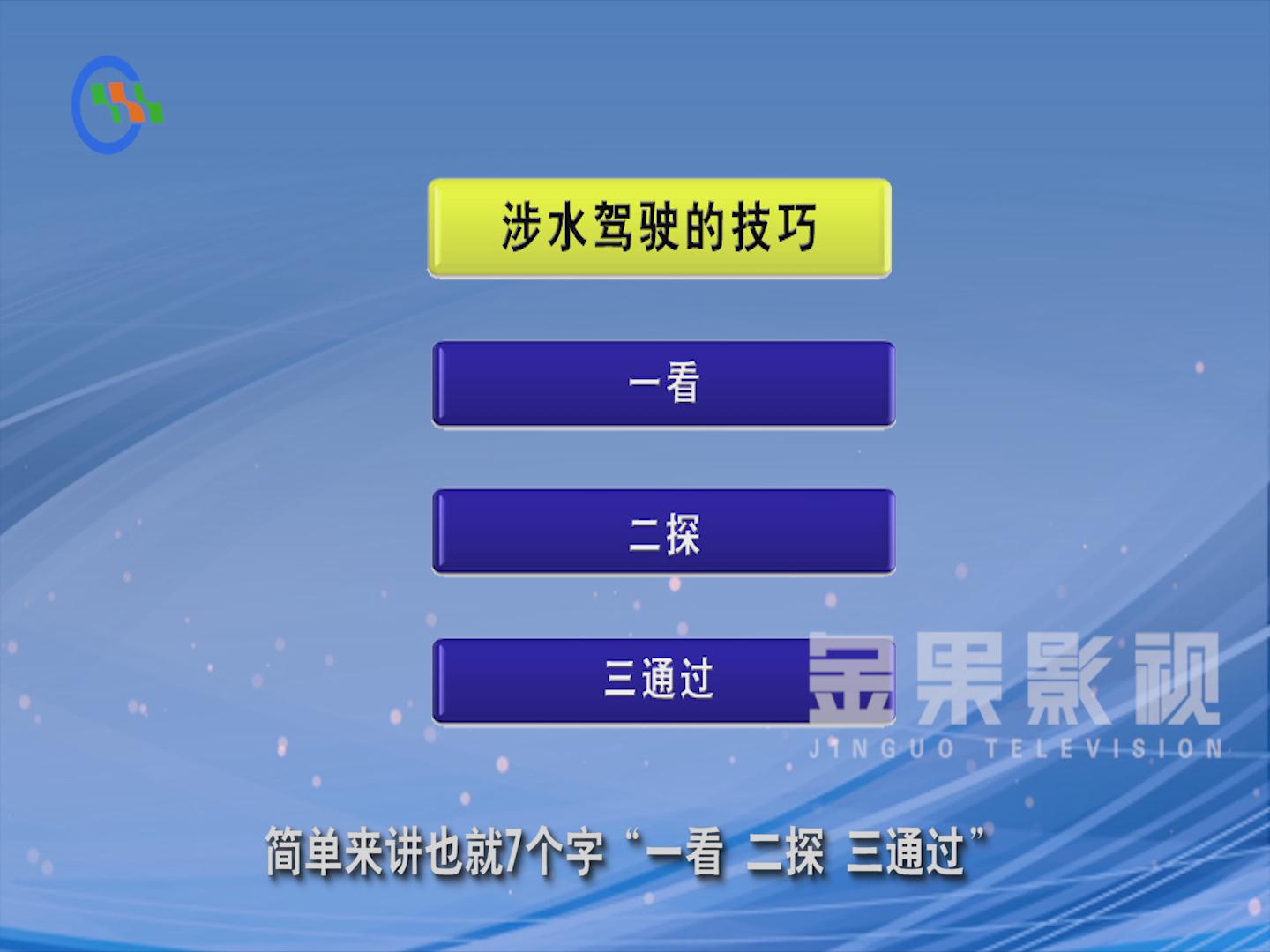 涉水驾驶的技巧

一看

二探

三通过

金果影视
JINGUO TELEVISION

简单来讲也就7个字“一看 二探 三通过”